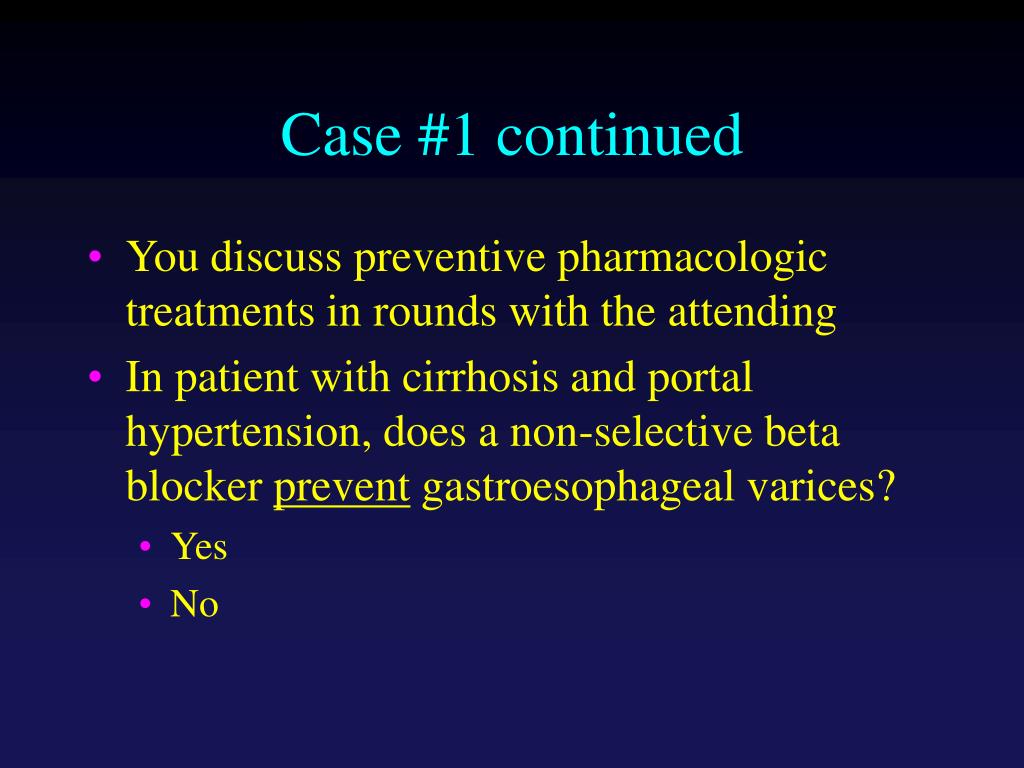 Case #1 continued

• You discuss preventive pharmacologic treatments in rounds with the attending
• In patient with cirrhosis and portal hypertension, does a non-selective beta blocker prevent gastroesophageal varices?
  • Yes
  • No